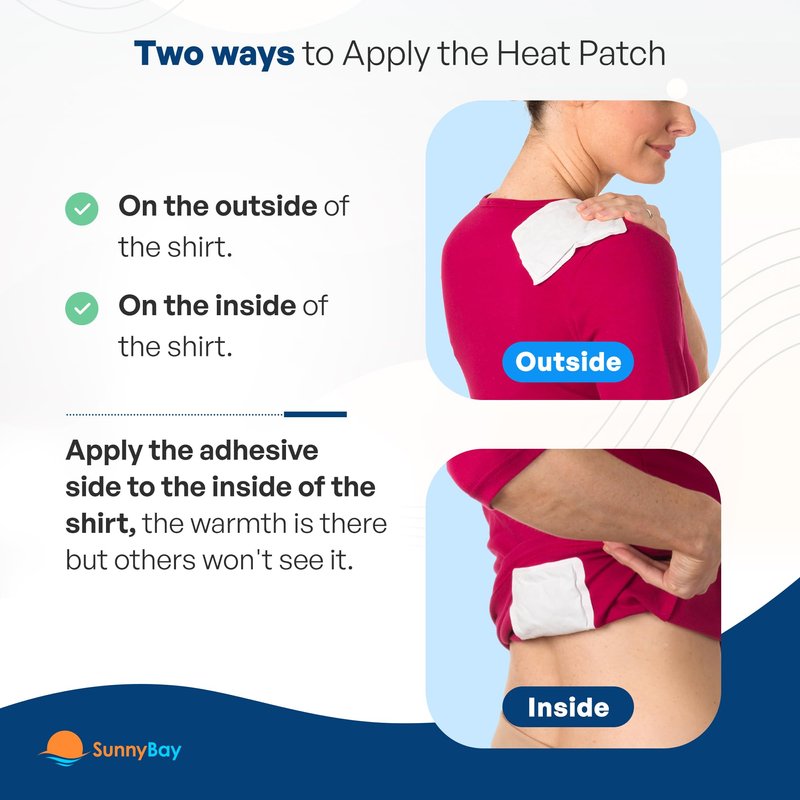 Two ways to Apply the Heat Patch

On the outside of the shirt.

On the inside of the shirt.

Outside

Apply the adhesive side to the inside of the shirt, the warmth is there but others won't see it.

Inside

SunnyBay